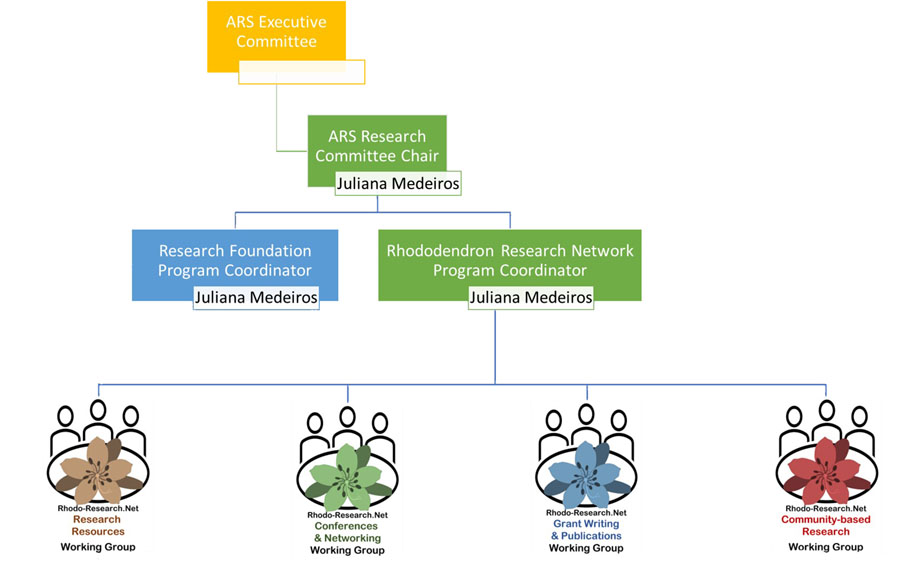 ARS Executive Committee

ARS Research Committee Chair
Juliana Medeiros

Research Foundation Program Coordinator
Juliana Medeiros

Rhododendron Research Network Program Coordinator
Juliana Medeiros

Rhodo-Research.Net
Research Resources
Working Group

Rhodo-Research.Net
Conferences & Networking
Working Group

Rhodo-Research.Net
Grant Writing & Publications
Working Group

Rhodo-Research.Net
Community-based Research
Working Group